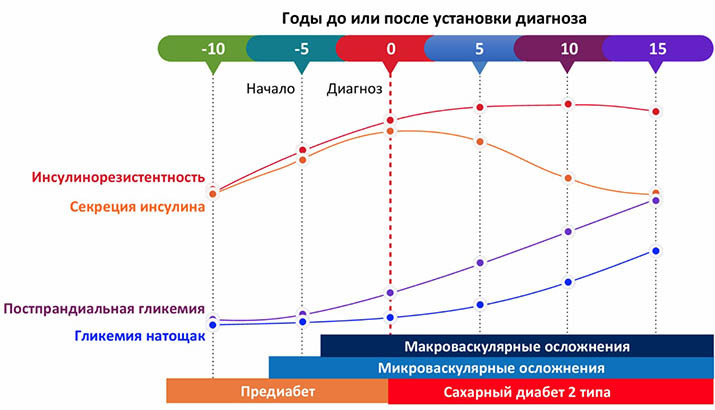 Годы до или после установки диагноза

-10
-5
0
5
10
15

Начало
Диагноз

Инсулинорезистентность
Секреция инсулина

Постпрандиальная гликемия
Гликемия натощак

Макроваскулярные осложнения
Микроваскулярные осложнения
Предиабет
Сахарный диабет 2 типа